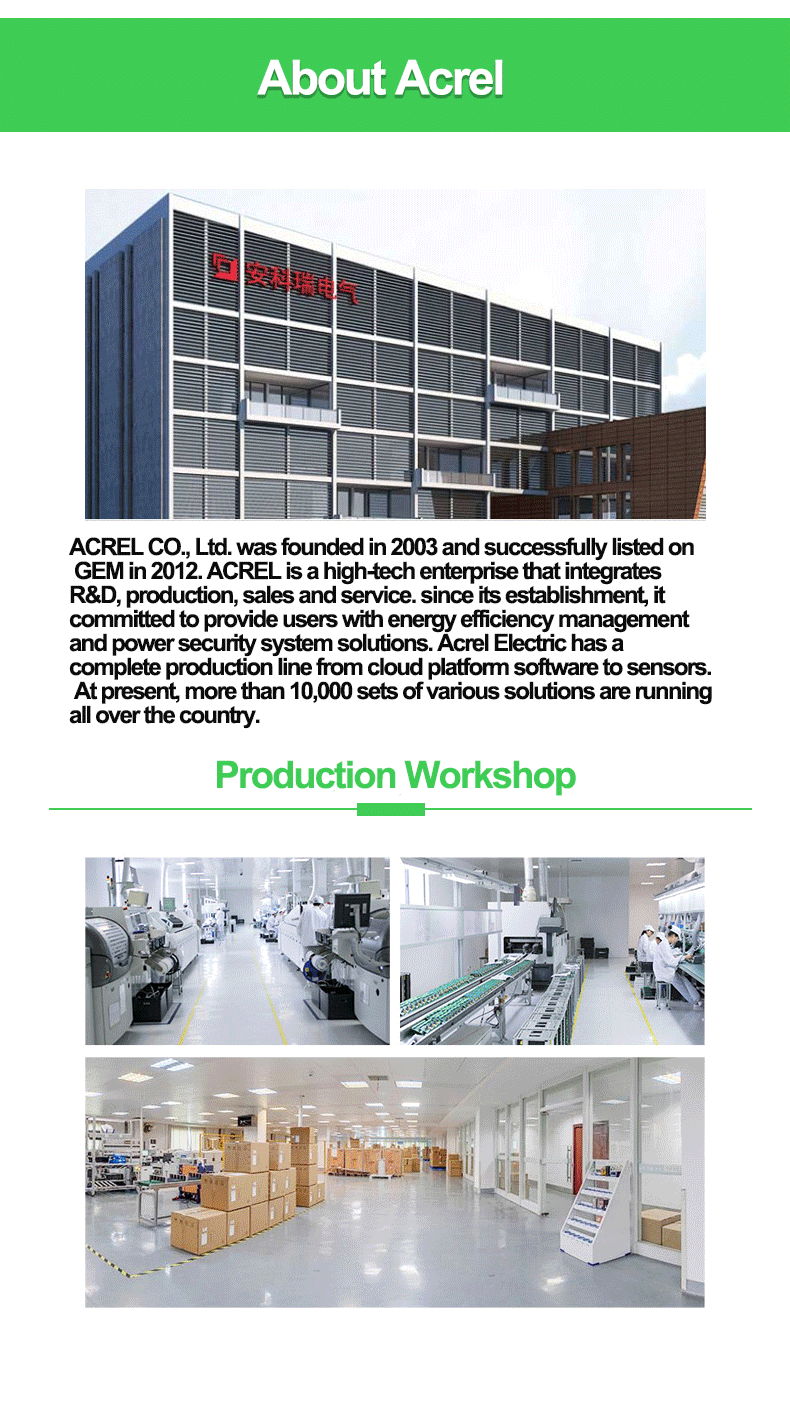 About Acrel

安科瑞电气

ACREL CO., Ltd. was founded in 2003 and successfully listed on GEM in 2012. ACREL is a high-tech enterprise that integrates R&D, production, sales and service. since its establishment, it committed to provide users with energy efficiency management and power security system solutions. Acrel Electric has a complete production line from cloud platform software to sensors. At present, more than 10,000 sets of various solutions are running all over the country.

Production Workshop